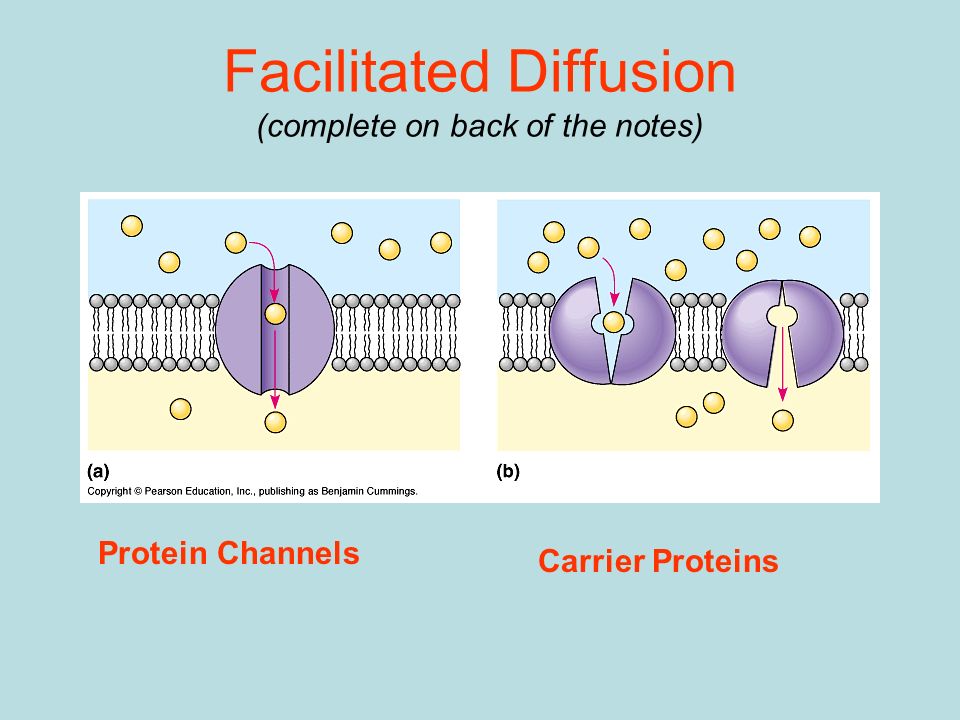 Facilitated Diffusion
(complete on back of the notes)

(a)
Copyright © Pearson Education, Inc., publishing as Benjamin Cummings.

(b)

Protein Channels

Carrier Proteins